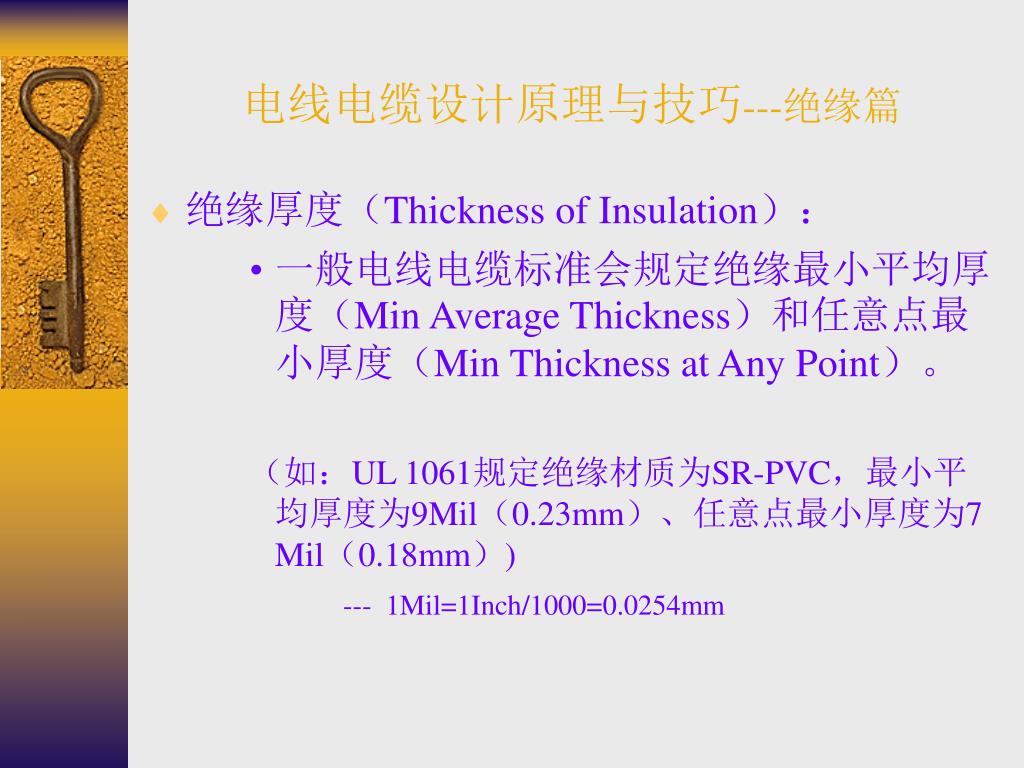 电线电缆设计原理与技巧---绝缘篇

♦ 绝缘厚度（Thickness of Insulation）：

• 一般电线电缆标准会规定绝缘最小平均厚度（Min Average Thickness）和任意点最小厚度（Min Thickness at Any Point）。

（如：UL 1061规定绝缘材质为SR-PVC，最小平均厚度为9Mil（0.23mm）、任意点最小厚度为7 Mil（0.18mm））

--- 1Mil=1Inch/1000=0.0254mm